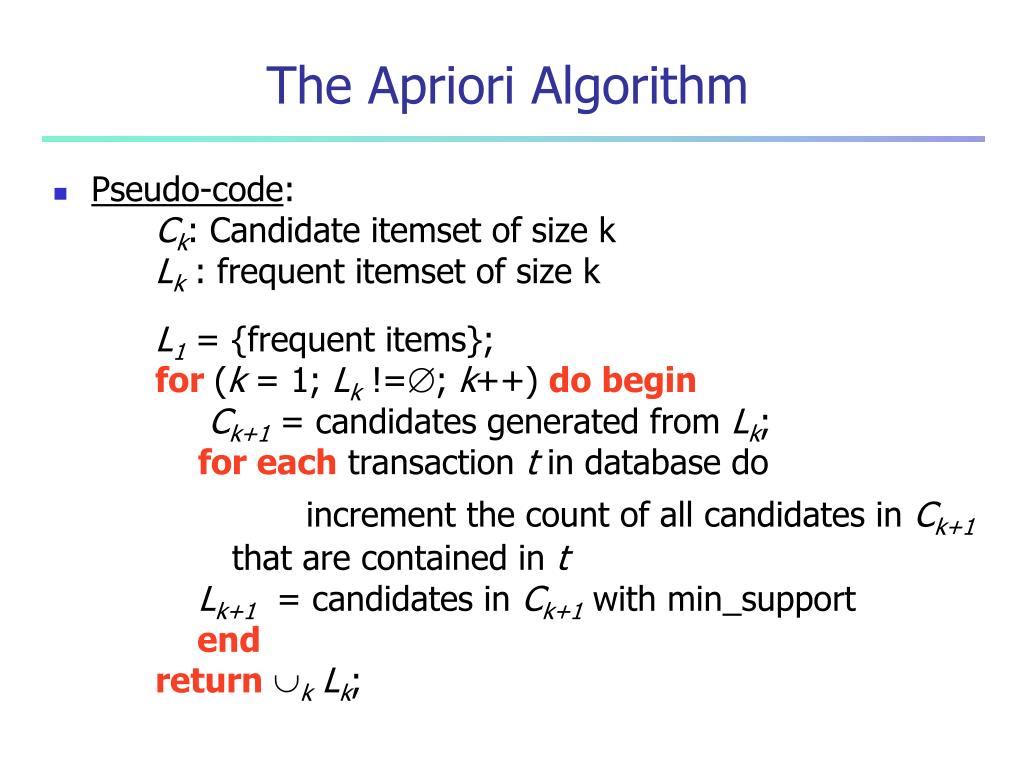 The Apriori Algorithm

Pseudo-code:
$C_k$: Candidate itemset of size k
$L_k$ : frequent itemset of size k

$L_1$ = {frequent items};
for ($k$ = 1; $L_k$ !=$\emptyset$; $k$++) do begin
$C_{k+1}$ = candidates generated from $L_k$;
for each transaction $t$ in database do

increment the count of all candidates in $C_{k+1}$
that are contained in $t$
$L_{k+1}$ = candidates in $C_{k+1}$ with min_support
end
return $\cup_k L_k$;